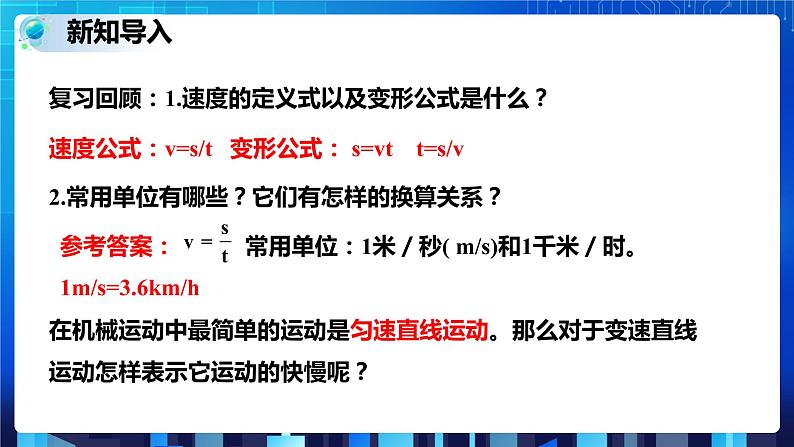 新知导入

复习回顾：1.速度的定义式以及变形公式是什么？

速度公式：v=s/t　变形公式： s=vt　t=s/v

2.常用单位有哪些？它们有怎样的换算关系？

参考答案： $v=\frac{s}{t}$ 常用单位：1米／秒( m/s)和1千米／时。

1m/s=3.6km/h

在机械运动中最简单的运动是匀速直线运动。那么对于变速直线运动怎样表示它运动的快慢呢？